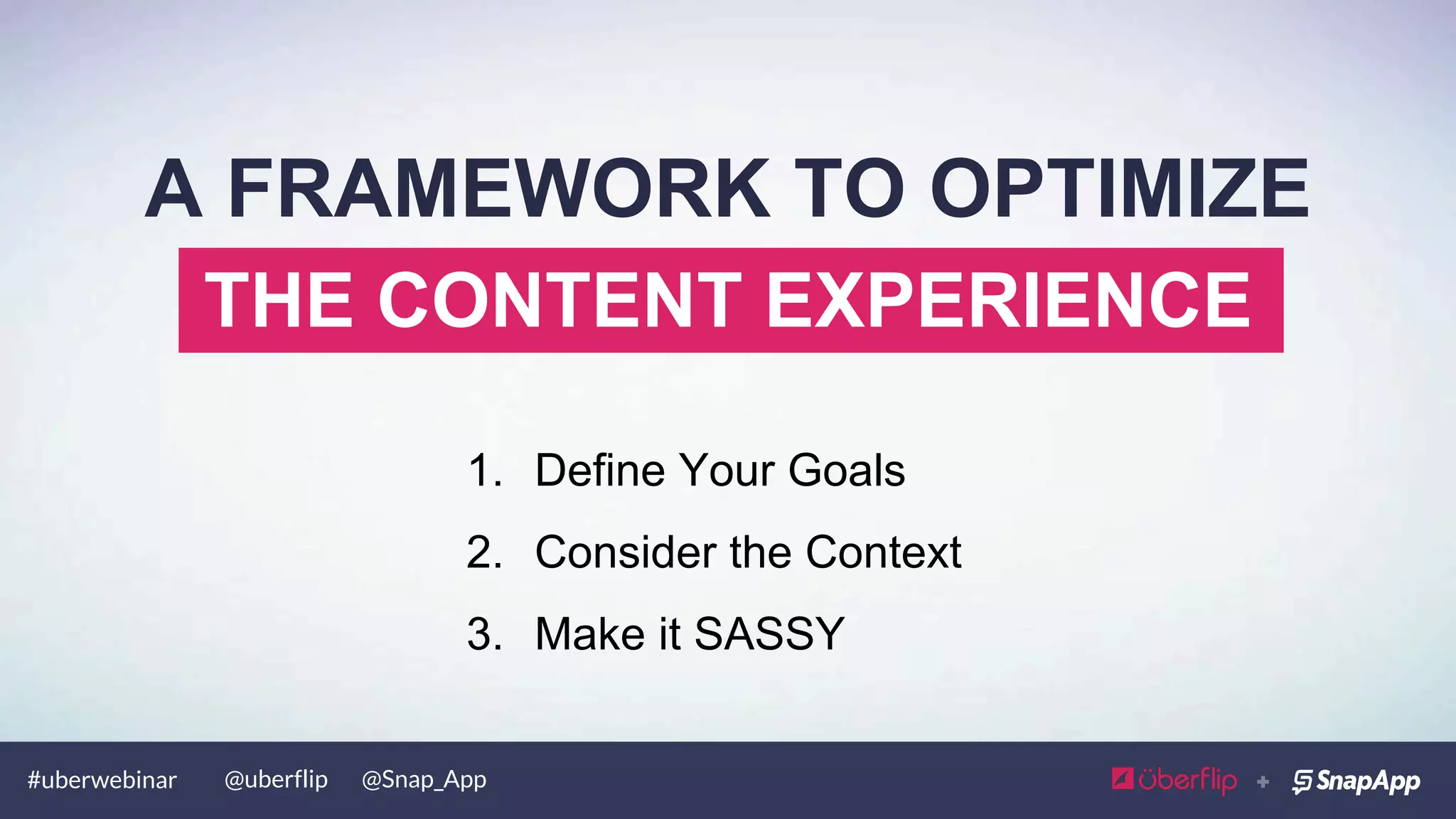 A FRAMEWORK TO OPTIMIZE
THE CONTENT EXPERIENCE

1. Define Your Goals
2. Consider the Context
3. Make it SASSY

#uberwebinar @uberflip @Snap_App

überflip + SnapApp